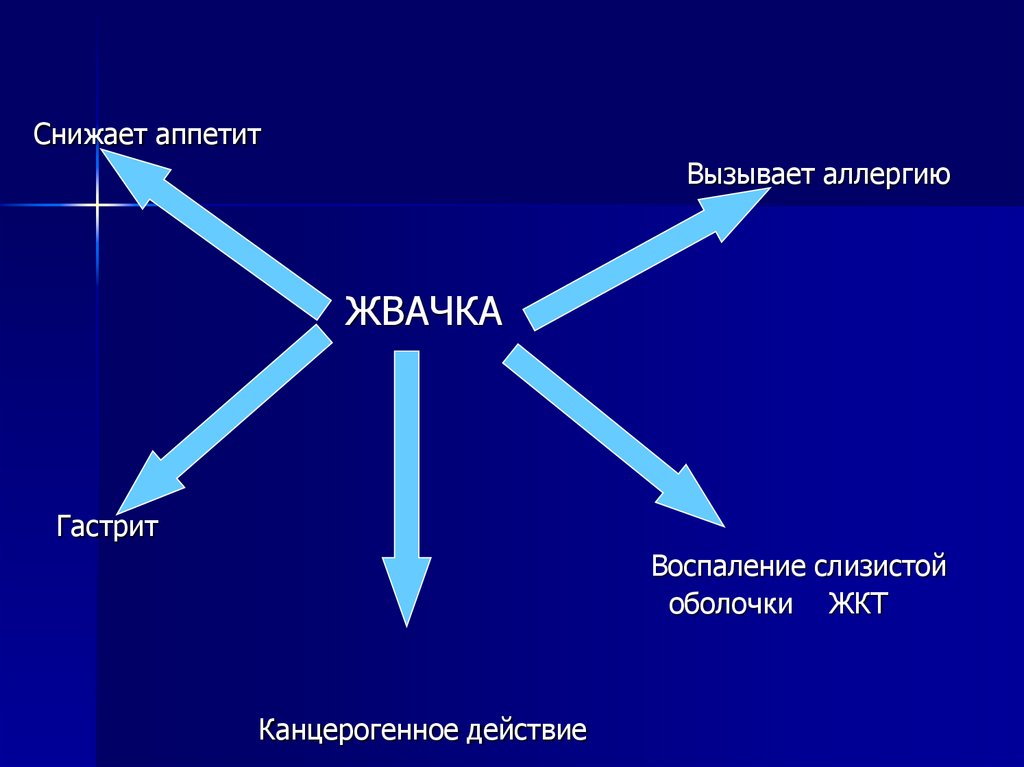 Снижает аппетит

Вызывает аллергию

ЖВАЧКА

Гастрит

Воспаление слизистой оболочки ЖКТ

Канцерогенное действие